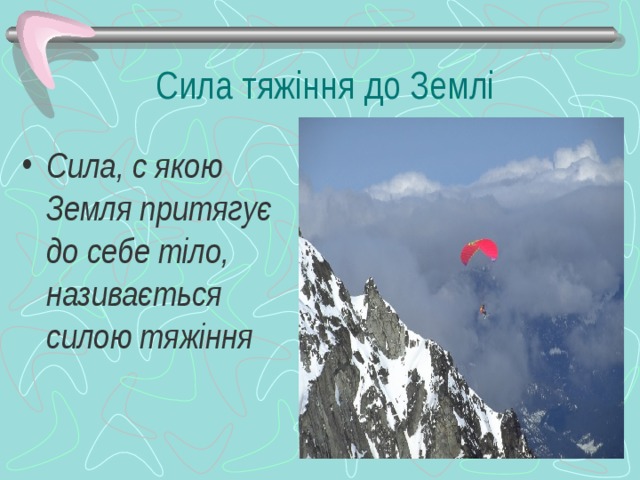 Сила тяжіння до Землі

• Сила, с якою Земля притягує до себе тіло, називається силою тяжіння